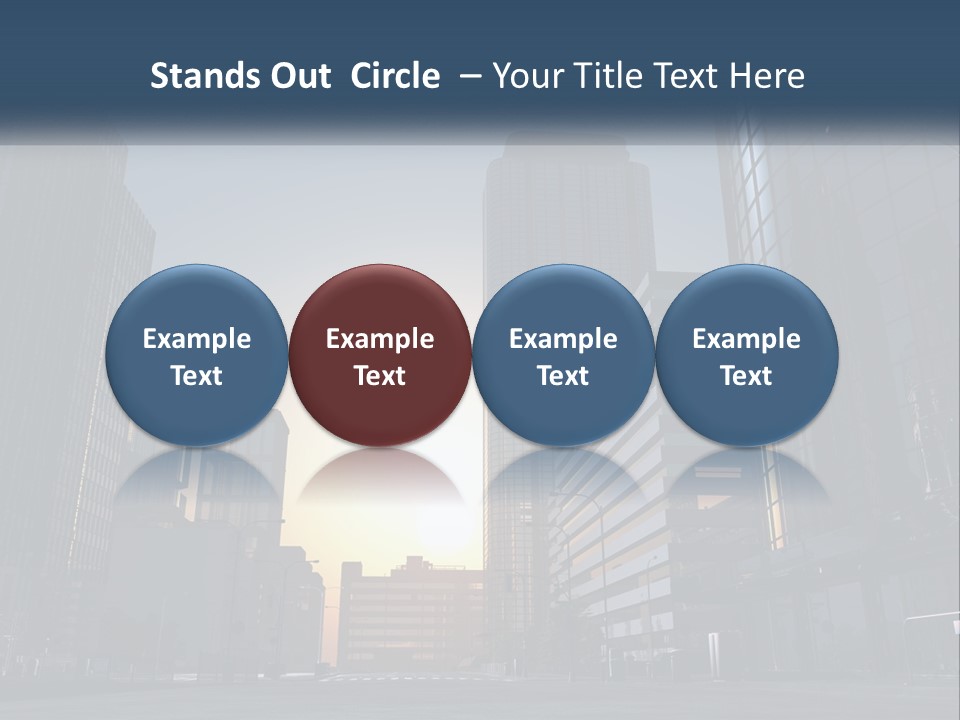 Stands Out Circle – Your Title Text Here

Example Text

Example Text

Example Text

Example Text